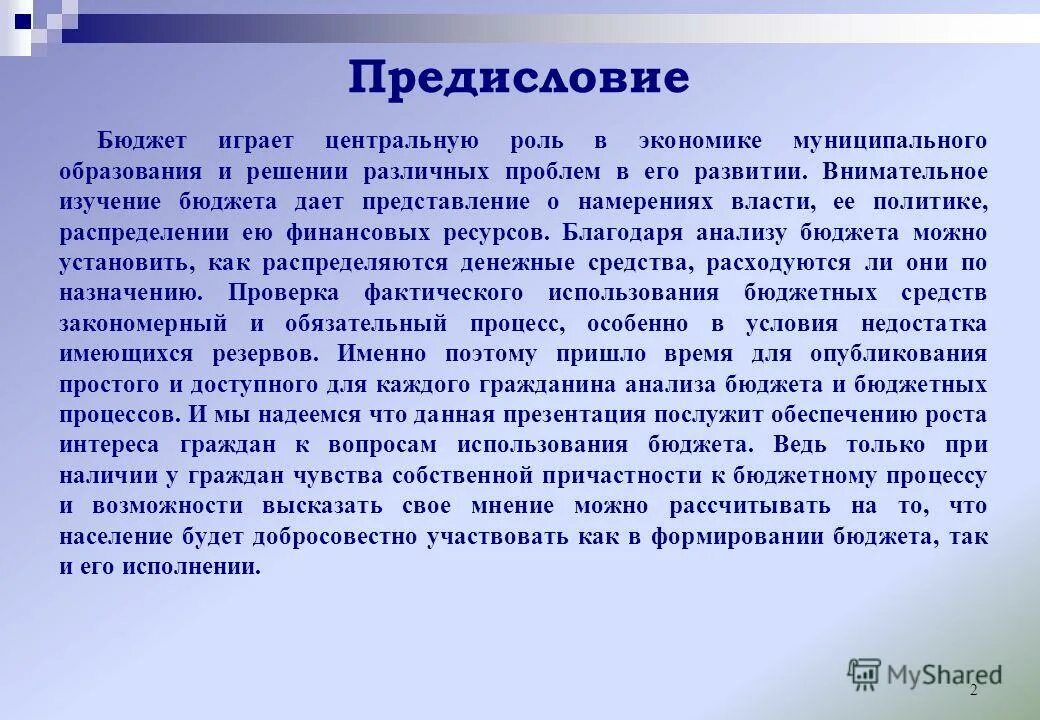 Предисловие

Бюджет играет центральную роль в экономике муниципального образования и решении различных проблем в его развитии. Внимательное изучение бюджета дает представление о намерениях власти, ее политике, распределении ею финансовых ресурсов. Благодаря анализу бюджета можно установить, как распределяются денежные средства, расходуются ли они по назначению. Проверка фактического использования бюджетных средств закономерный и обязательный процесс, особенно в условия недостатка имеющихся резервов. Именно поэтому пришло время для опубликования простого и доступного для каждого гражданина анализа бюджета и бюджетных процессов. И мы надеемся что данная презентация послужит обеспечению роста интереса граждан к вопросам использования бюджета. Ведь только при наличии у граждан чувства собственной причастности к бюджетному процессу и возможности высказать свое мнение можно рассчитывать на то, что население будет добросовестно участвовать как в формировании бюджета, так и его исполнении.

MyShared

2